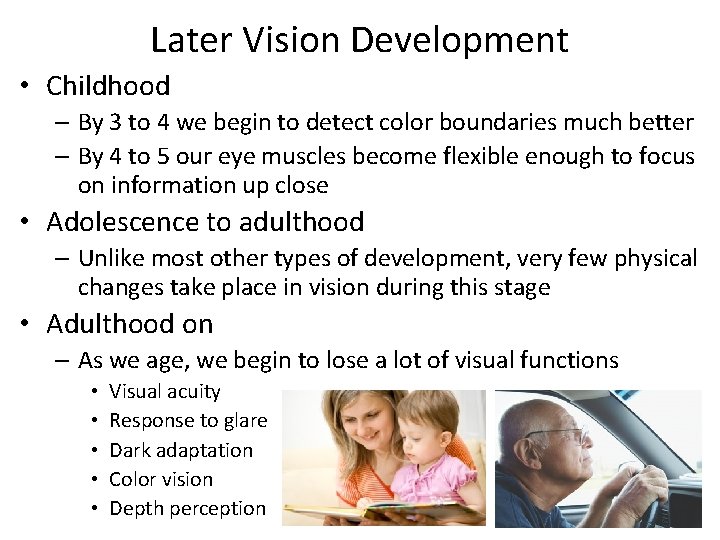 Later Vision Development

• Childhood
– By 3 to 4 we begin to detect color boundaries much better
– By 4 to 5 our eye muscles become flexible enough to focus on information up close

• Adolescence to adulthood
– Unlike most other types of development, very few physical changes take place in vision during this stage

• Adulthood on
– As we age, we begin to lose a lot of visual functions
• Visual acuity
• Response to glare
• Dark adaptation
• Color vision
• Depth perception